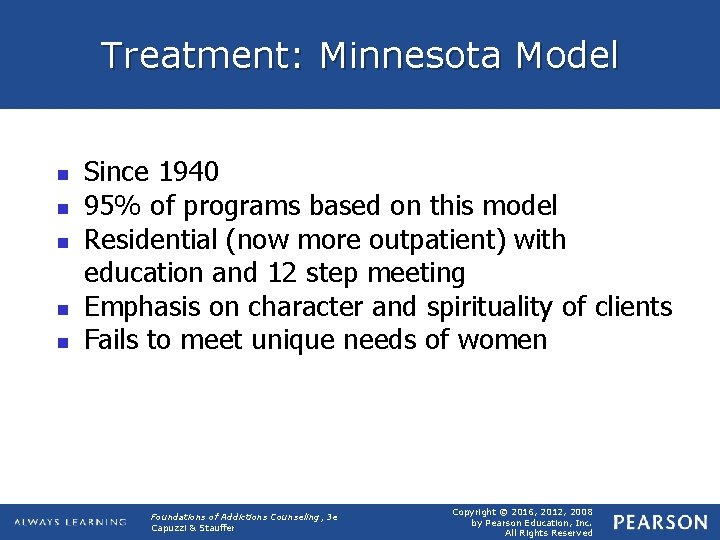 Treatment: Minnesota Model

- Since 1940
- 95% of programs based on this model
- Residential (now more outpatient) with education and 12 step meeting
- Emphasis on character and spirituality of clients
- Fails to meet unique needs of women

ALWAYS LEARNING

Foundations of Addictions Counseling, 3e
Capuzzi & Stauffer

Copyright © 2016, 2012, 2008 by Pearson Education, Inc. All Rights Reserved

PEARSON